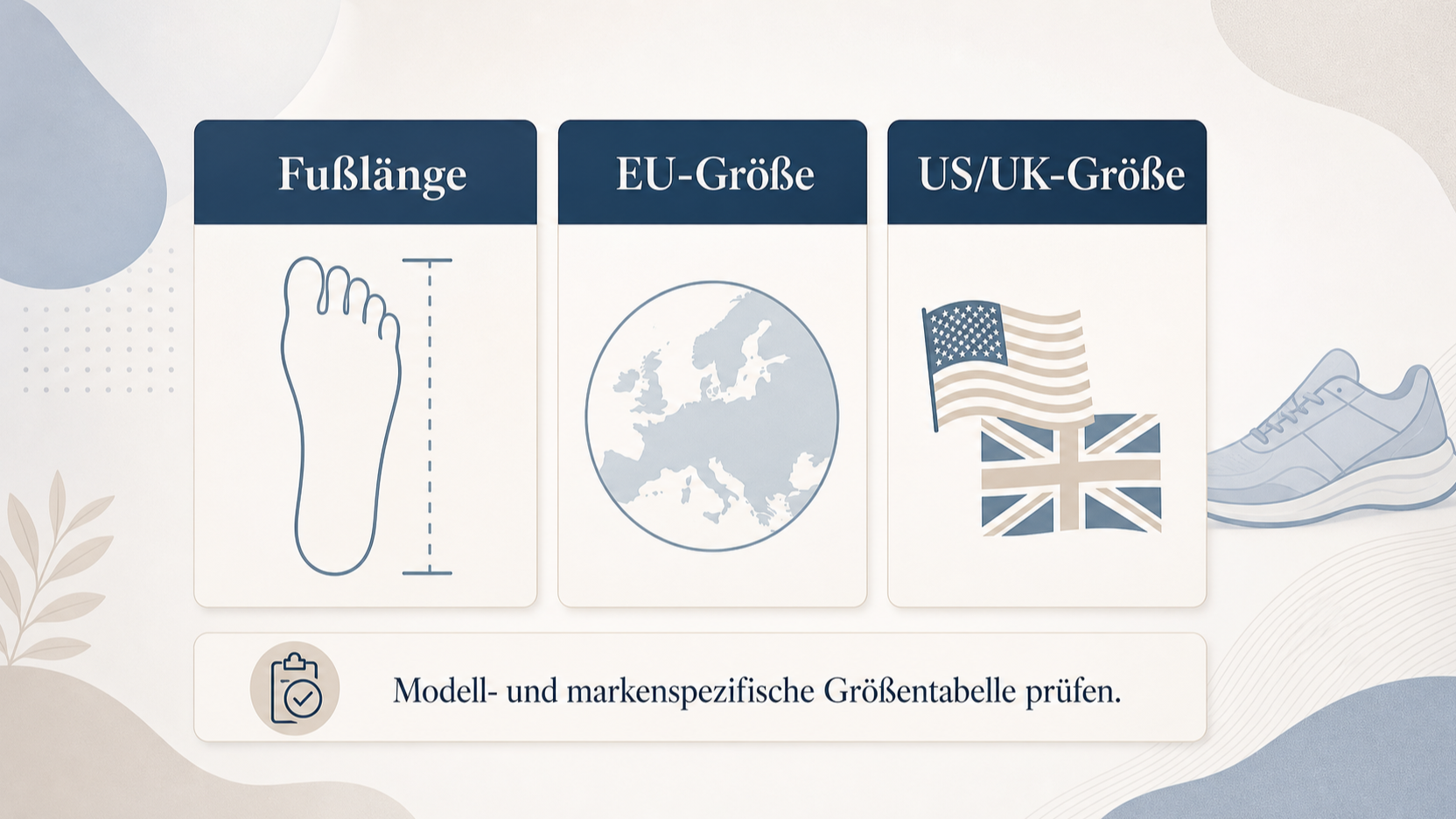 Fußlänge

EU-Größe

US/UK-Größe

Modell- und markenspezifische Größentabelle prüfen.